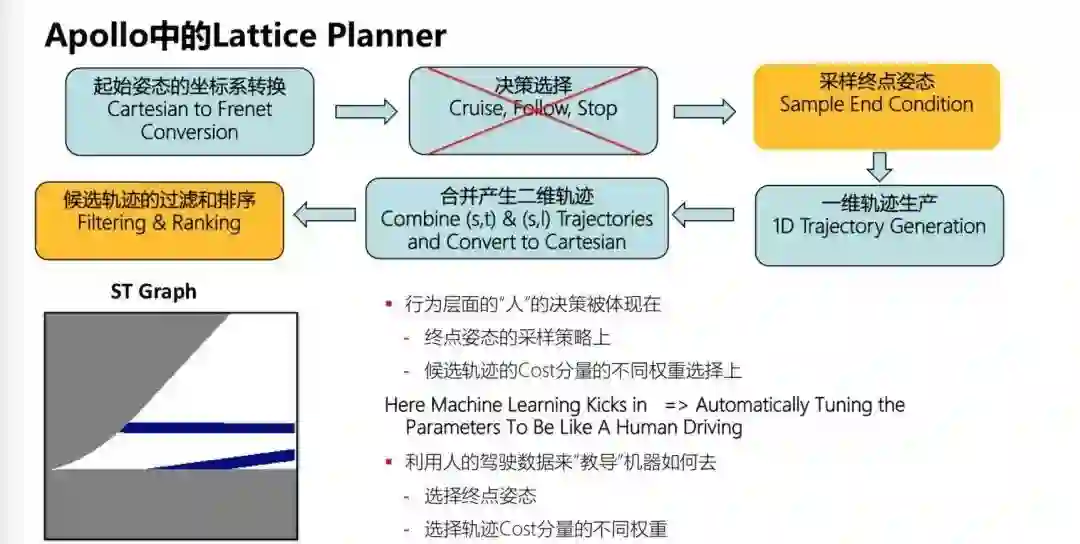 Apollo中的Lattice Planner

起始姿态的坐标系转换
Cartesian to Frenet Conversion

决策选择
Cruise, Follow, Stop

采样终点姿态
Sample End Condition

一维轨迹生产
1D Trajectory Generation

合并产生二维轨迹
Combine (s,t) & (s,l) Trajectories and Convert to Cartesian

候选轨迹的过滤和排序
Filtering & Ranking

ST Graph

▪ 行为层面的"人"的决策被体现在
- 终点姿态的采样策略上
- 候选轨迹的Cost分量的不同权重选择上

Here Machine Learning Kicks in => Automatically Tuning the Parameters To Be Like A Human Driving

▪ 利用人的驾驶数据来"教导"机器如何去
- 选择终点姿态
- 选择轨迹Cost分量的不同权重